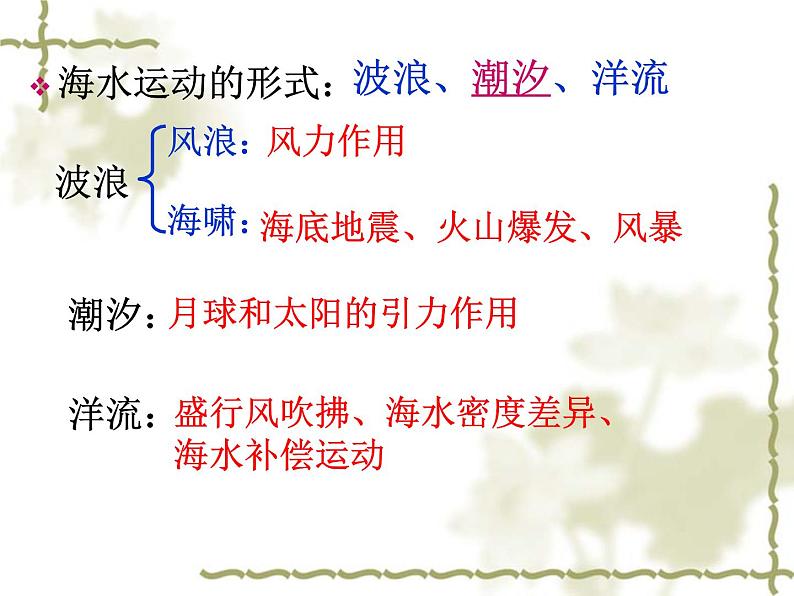 海水运动的形式：波浪、潮汐、洋流

波浪
风浪：风力作用
海啸：海底地震、火山爆发、风暴

潮汐：月球和太阳的引力作用

洋流：盛行风吹拂、海水密度差异、海水补偿运动